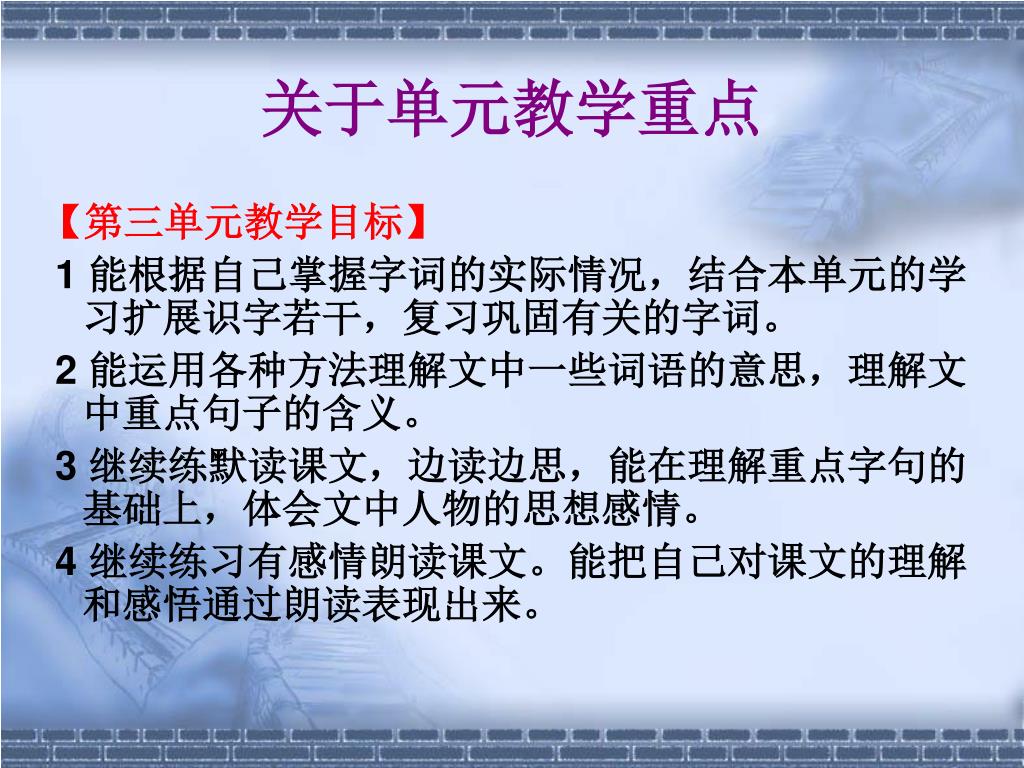 关于单元教学重点

【第三单元教学目标】

1 能根据自己掌握字词的实际情况，结合本单元的学习扩展识字若干，复习巩固有关的字词。

2 能运用各种方法理解文中一些词语的意思，理解文中重点句子的含义。

3 继续练默读课文，边读边思，能在理解重点字句的基础上，体会文中人物的思想感情。

4 继续练习有感情朗读课文。能把自己对课文的理解和感悟通过朗读表现出来。